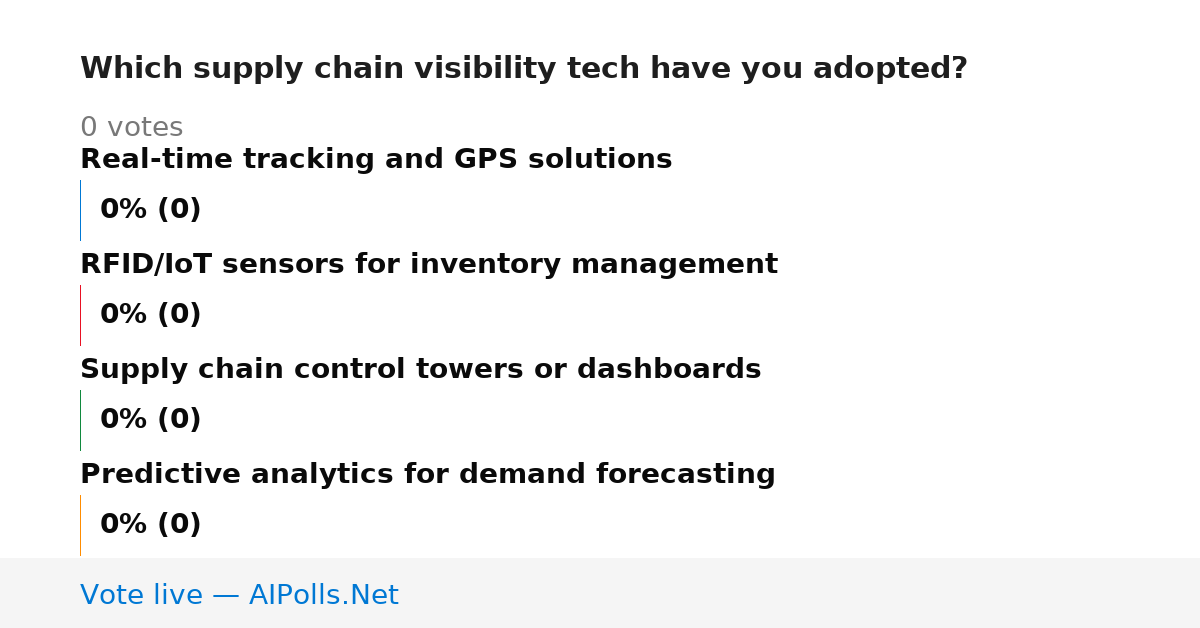 Which supply chain visibility tech have you adopted?

0 votes

Real-time tracking and GPS solutions

0% (0)

RFID/IoT sensors for inventory management

0% (0)

Supply chain control towers or dashboards

0% (0)

Predictive analytics for demand forecasting

0% (0)

Vote live — AIPolls.Net